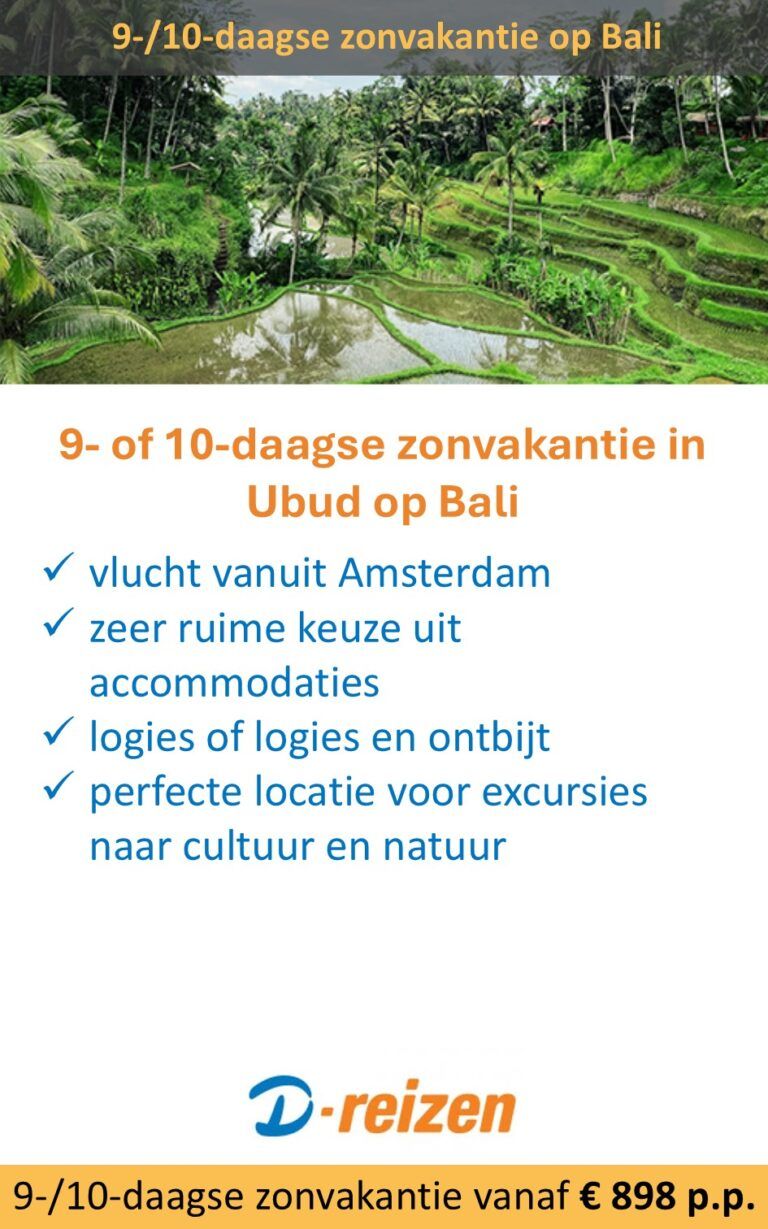 9-/10-daagse zonvakantie op Bali

9- of 10-daagse zonvakantie in Ubud op Bali

✓ vlucht vanuit Amsterdam
✓ zeer ruime keuze uit accommodaties
✓ logies of logies en ontbijt
✓ perfecte locatie voor excursies naar cultuur en natuur

D-reizen

9-/10-daagse zonvakantie vanaf € 898 p.p.